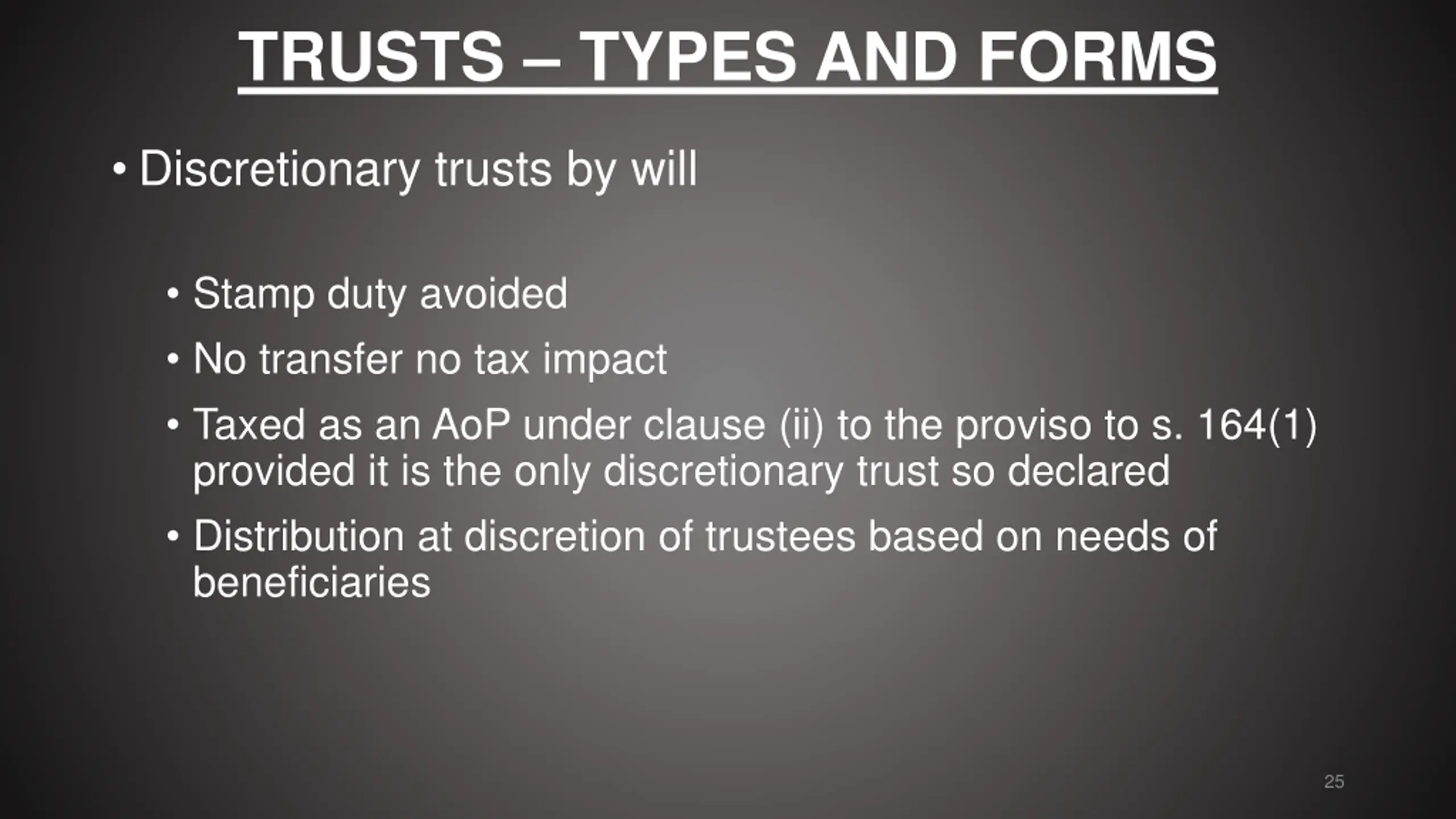 TRUSTS – TYPES AND FORMS

• Discretionary trusts by will

• Stamp duty avoided
• No transfer no tax impact
• Taxed as an AoP under clause (ii) to the proviso to s. 164(1) provided it is the only discretionary trust so declared
• Distribution at discretion of trustees based on needs of beneficiaries

25